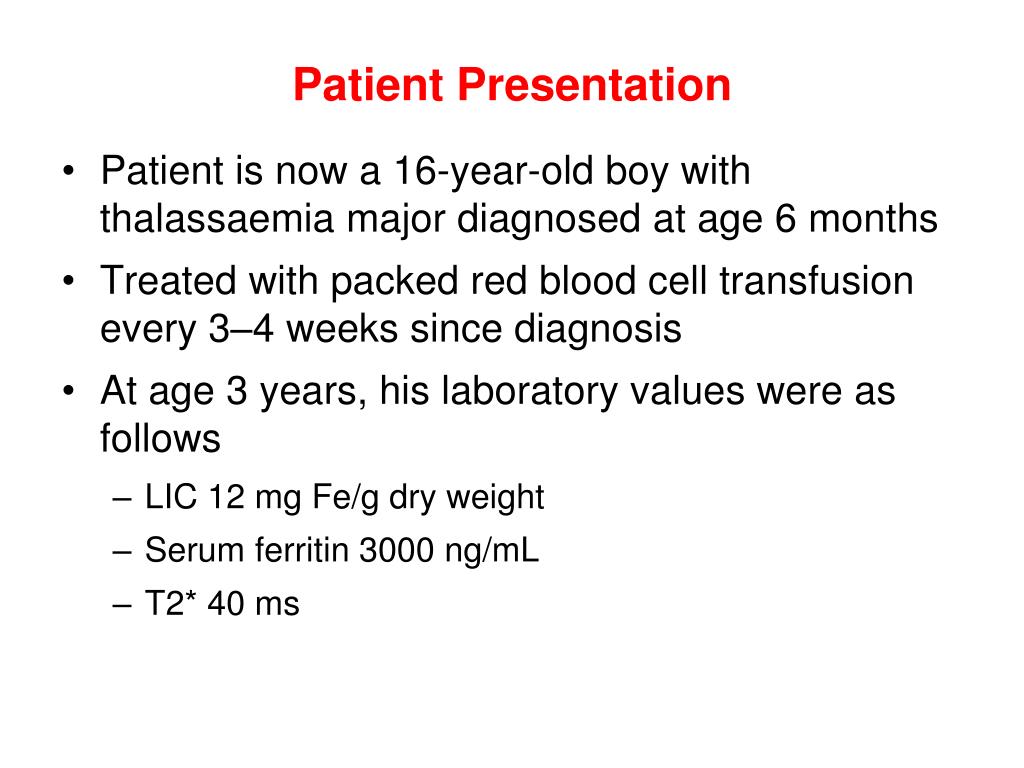 Patient Presentation

• Patient is now a 16-year-old boy with thalassaemia major diagnosed at age 6 months
• Treated with packed red blood cell transfusion every 3–4 weeks since diagnosis
• At age 3 years, his laboratory values were as follows
– LIC 12 mg Fe/g dry weight
– Serum ferritin 3000 ng/mL
– T2* 40 ms